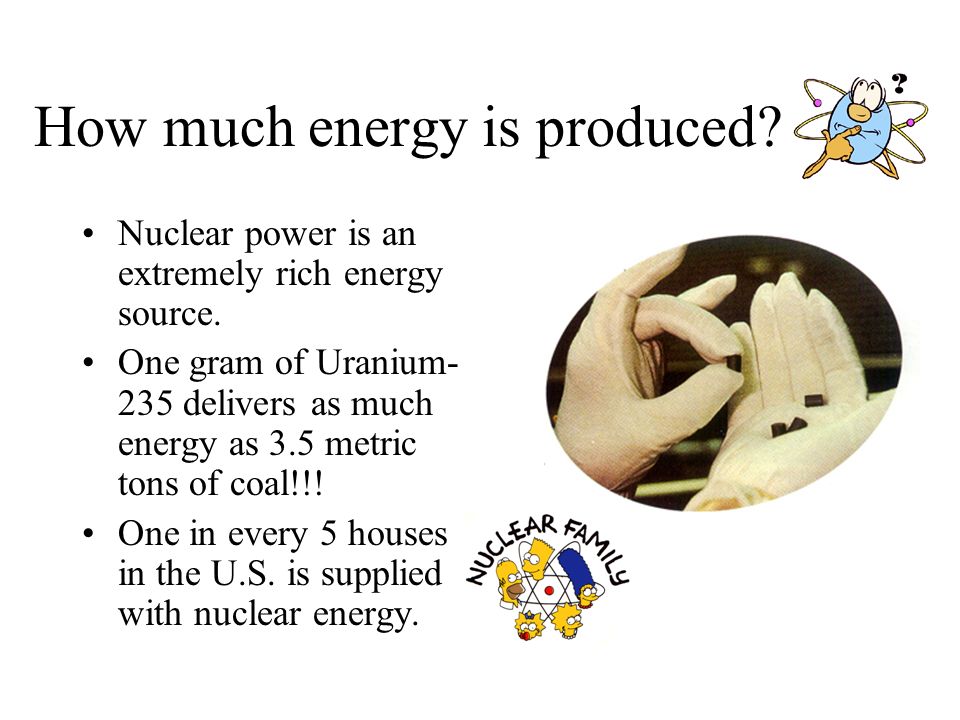 How much energy is produced?

?

• Nuclear power is an extremely rich energy source.
• One gram of Uranium-235 delivers as much energy as 3.5 metric tons of coal!!!
• One in every 5 houses in the U.S. is supplied with nuclear energy.

NUCLEAR FAMILY